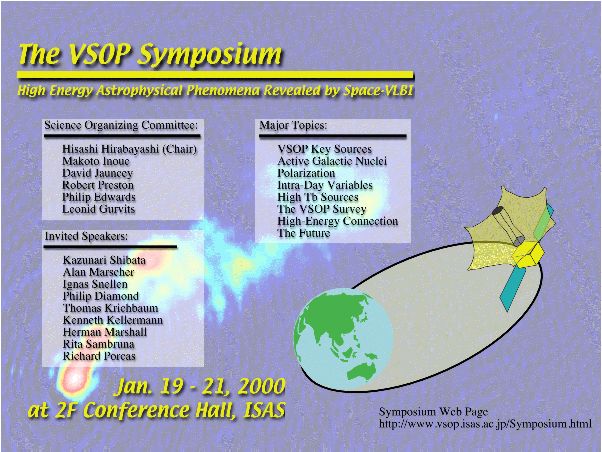 The VSOP Symposium

High Energy Astrophysical Phenomena Revealed by Space-VLBI

Science Organizing Committee:

Hisashi Hirabayashi (Chair)
Makoto Inoue
David Jauncey
Robert Preston
Philip Edwards
Leonid Gurvits

Invited Speakers:

Kazunari Shibata
Alan Marscher
Ignas Snellen
Philip Diamond
Thomas Krichbaum
Kenneth Kellermann
Herman Marshall
Rita Sambruna
Richard Porcas

Major Topics:

VSOP Key Sources
Active Galactic Nuclei
Polarization
Intra-Day Variables
High Tb Sources
The VSOP Survey
High-Energy Connection
The Future

Jan. 19 - 21, 2000
at 2F Conference Hall, ISAS

Symposium Web Page
http://www.vsop.isas.ac.jp/Symposium.html